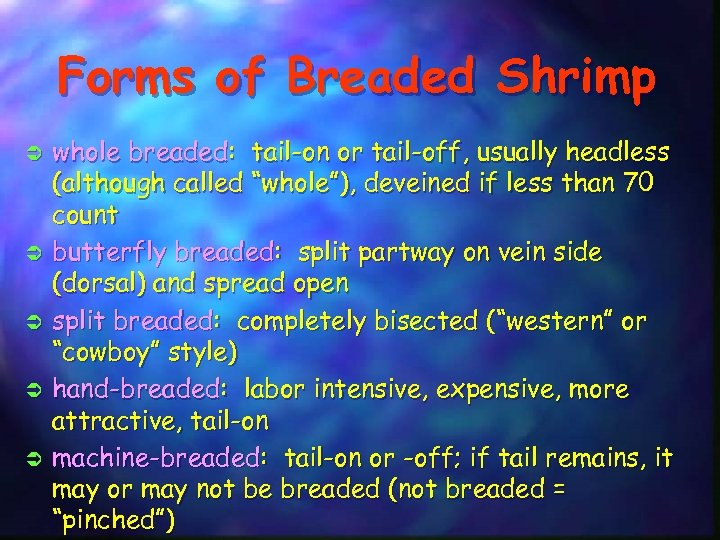 Forms of Breaded Shrimp

➲ whole breaded: tail-on or tail-off, usually headless (although called "whole"), deveined if less than 70 count

➲ butterfly breaded: split partway on vein side (dorsal) and spread open

➲ split breaded: completely bisected ("western" or "cowboy" style)

➲ hand-breaded: labor intensive, expensive, more attractive, tail-on

➲ machine-breaded: tail-on or -off; if tail remains, it may or may not be breaded (not breaded = "pinched")